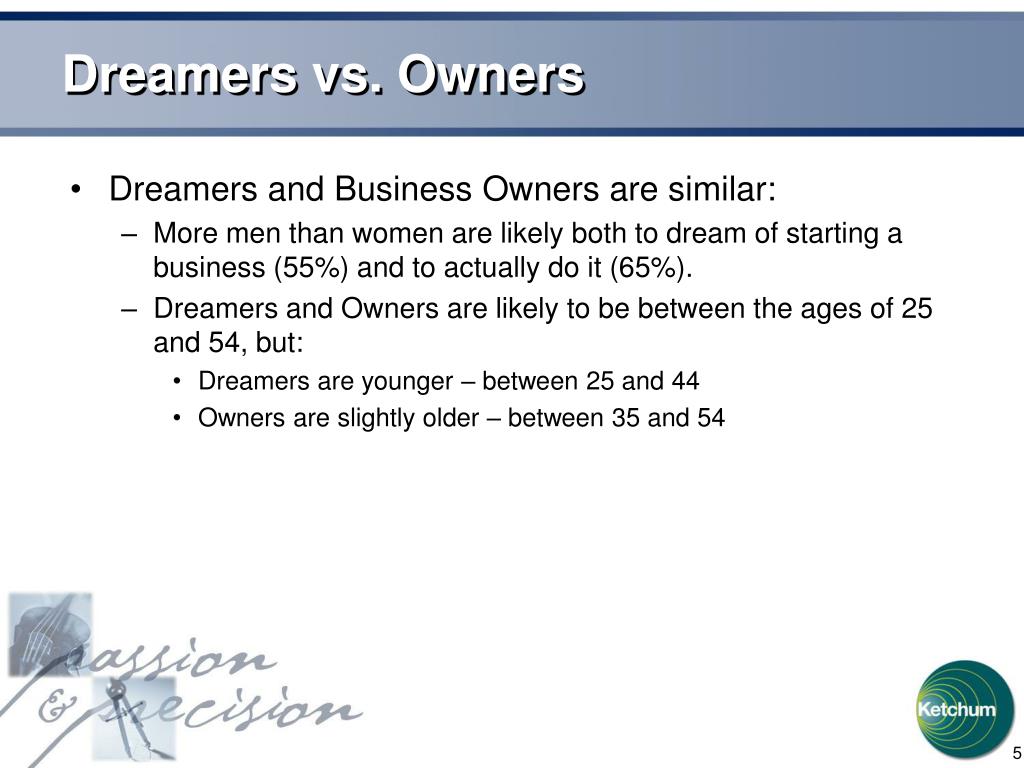 Dreamers vs. Owners

• Dreamers and Business Owners are similar:

– More men than women are likely both to dream of starting a business (55%) and to actually do it (65%).

– Dreamers and Owners are likely to be between the ages of 25 and 54, but:

• Dreamers are younger – between 25 and 44

• Owners are slightly older – between 35 and 54

passion & precision

Ketchum

5